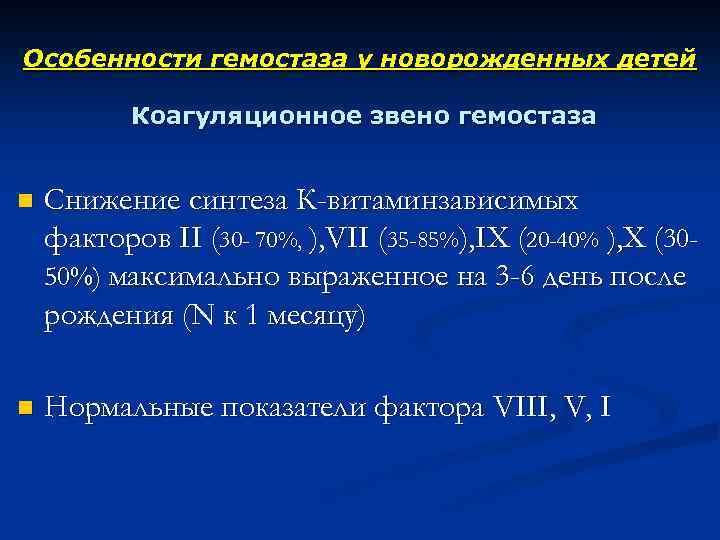 Особенности гемостаза у новорожденных детей

Коагуляционное звено гемостаза

Снижение синтеза К-витаминзависимых факторов II (30- 70%, ),VII (35-85%),IX (20-40% ),X (30-50%) максимально выраженное на 3-6 день после рождения (N к 1 месяцу)

Нормальные показатели фактора VIII, V, I